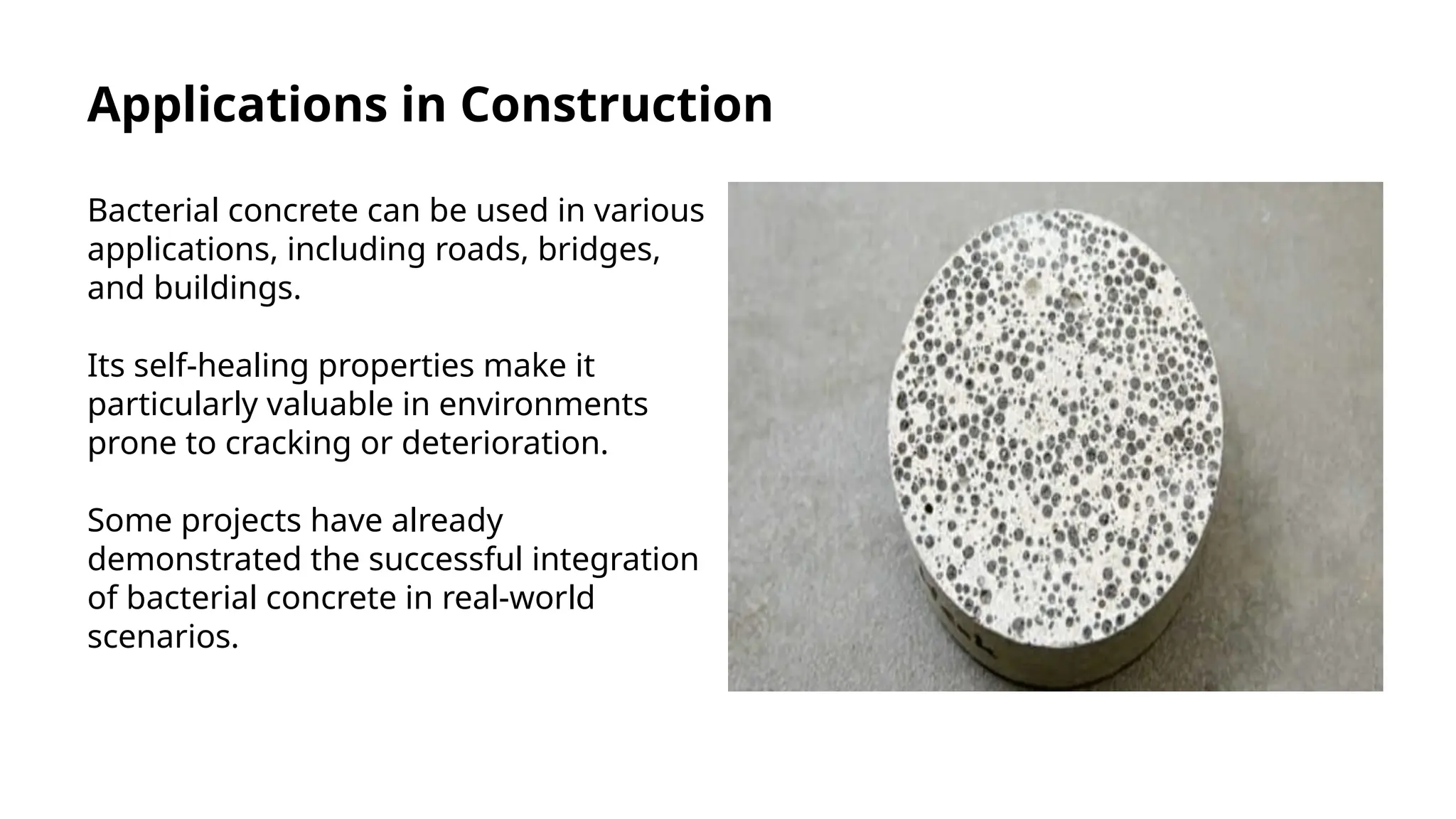 Applications in Construction

Bacterial concrete can be used in various applications, including roads, bridges, and buildings.

Its self-healing properties make it particularly valuable in environments prone to cracking or deterioration.

Some projects have already demonstrated the successful integration of bacterial concrete in real-world scenarios.